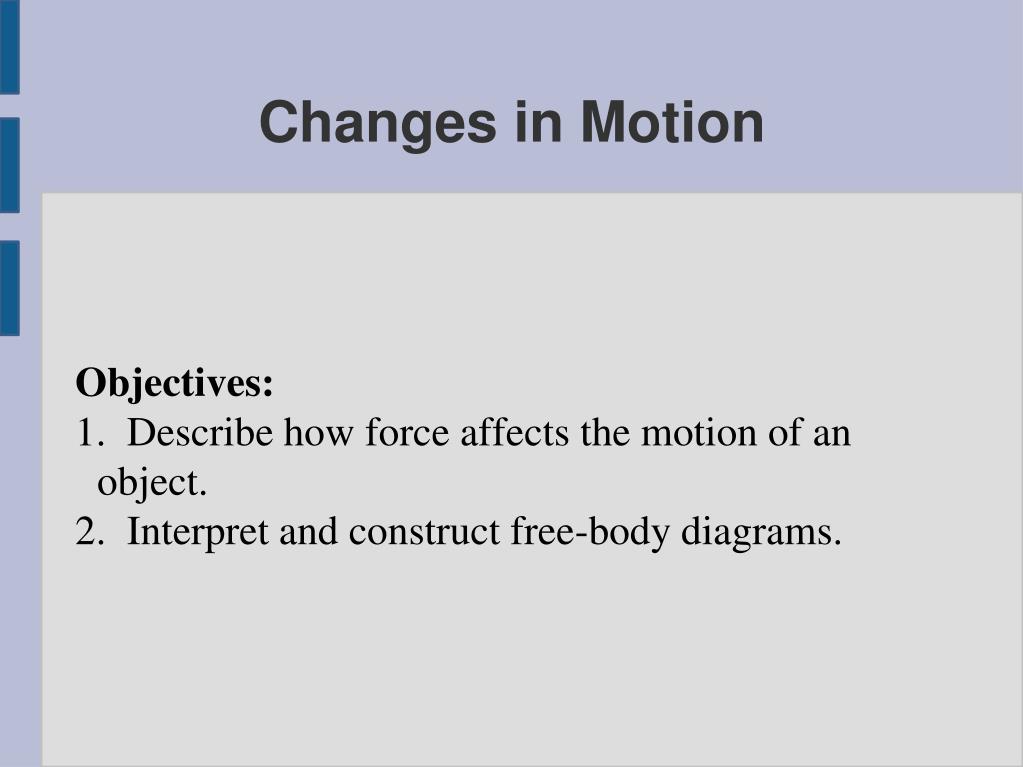 Changes in Motion

Objectives:
1. Describe how force affects the motion of an object.
2. Interpret and construct free-body diagrams.